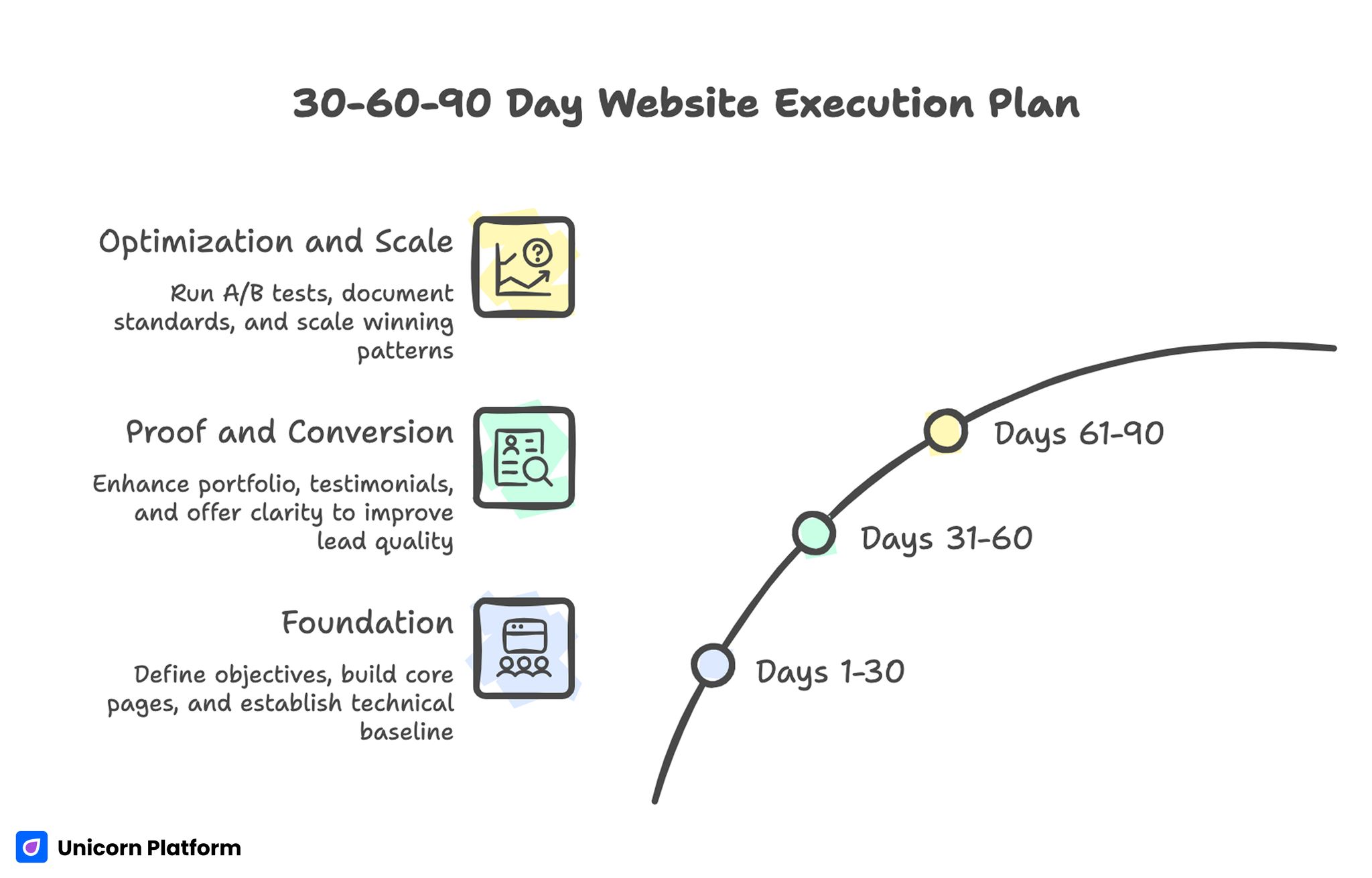 30-60-90 Day Website Execution Plan

Optimization and Scale

Run A/B tests, document standards, and scale winning patterns

Proof and Conversion

Enhance portfolio, testimonials, and offer clarity to improve lead quality

Foundation

Define objectives, build core pages, and establish technical baseline

Days 61-90

Days 31-60

Days 1-30

Unicorn Platform